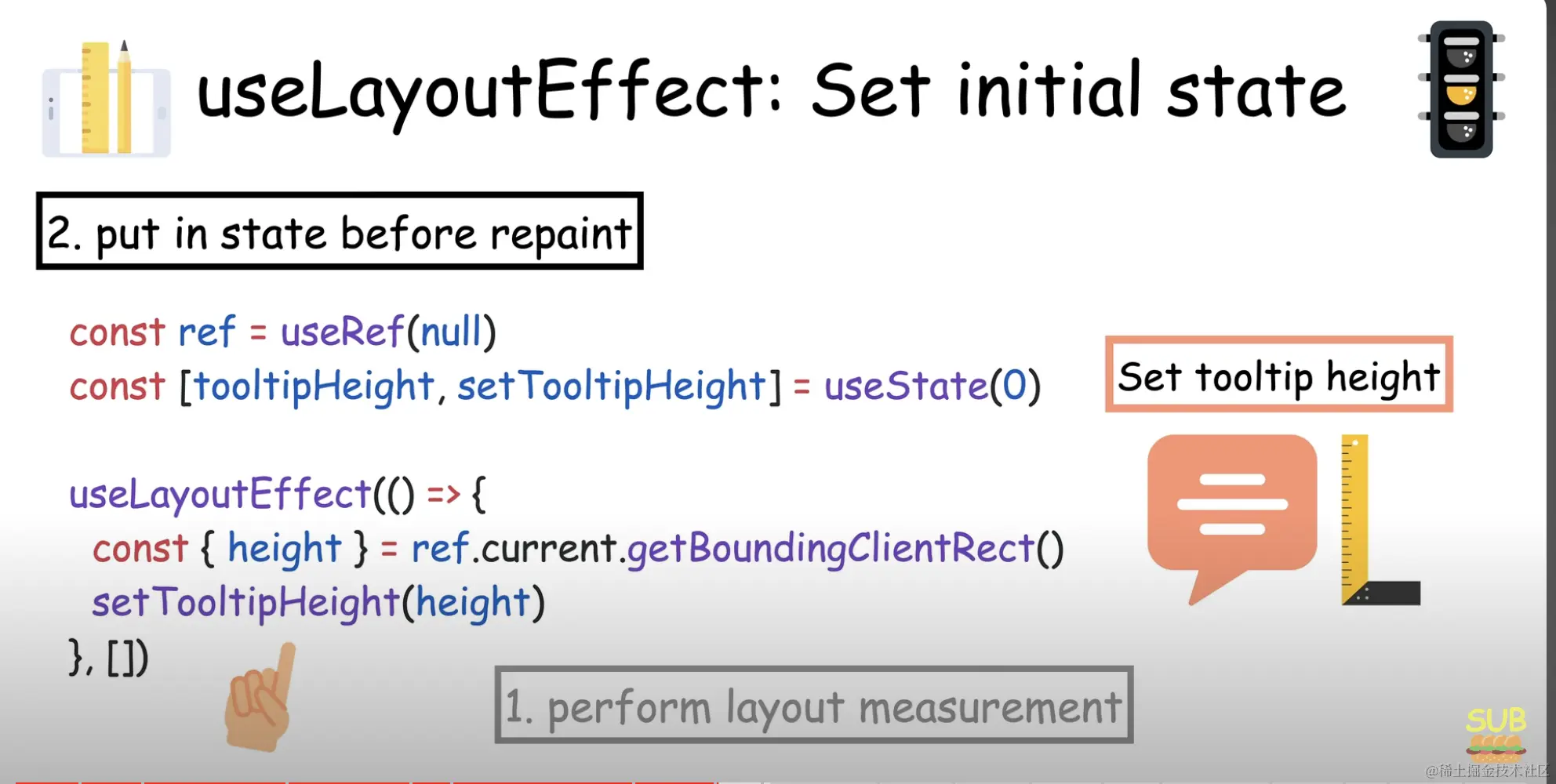 useLayoutEffect: Set initial state

2. put in state before repaint

const ref = useRef(null)
const [tooltipHeight, setTooltipHeight] = useState(0)

useLayoutEffect(() => {
  const { height } = ref.current.getBoundingClientRect()
  setTooltipHeight(height)
}, [])

Set tooltip height

1. perform layout measurement

SUB

@稀土掘金技术社区